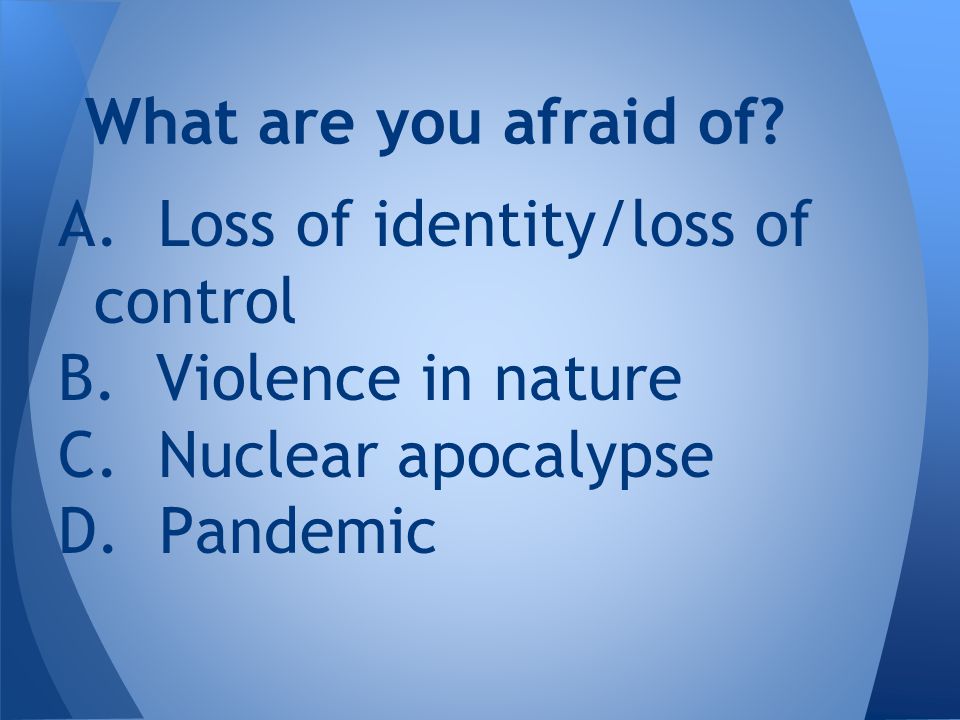 What are you afraid of?

A. Loss of identity/loss of control
B. Violence in nature
C. Nuclear apocalypse
D. Pandemic